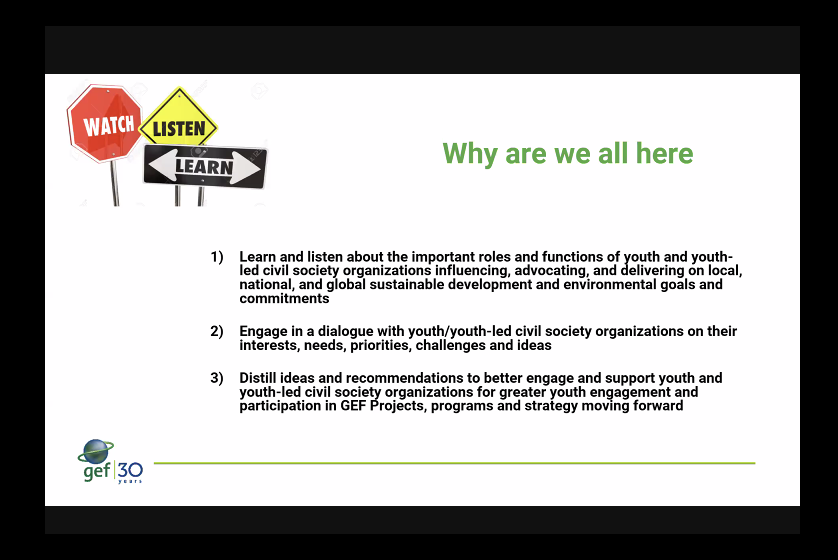 WATCH
LISTEN
LEARN

Why are we all here

1) Learn and listen about the important roles and functions of youth and youth-led civil society organizations influencing, advocating, and delivering on local, national, and global sustainable development and environmental goals and commitments

2) Engage in a dialogue with youth/youth-led civil society organizations on their interests, needs, priorities, challenges and ideas

3) Distill ideas and recommendations to better engage and support youth and youth-led civil society organizations for greater youth engagement and participation in GEF Projects, programs and strategy moving forward

gef 30 years